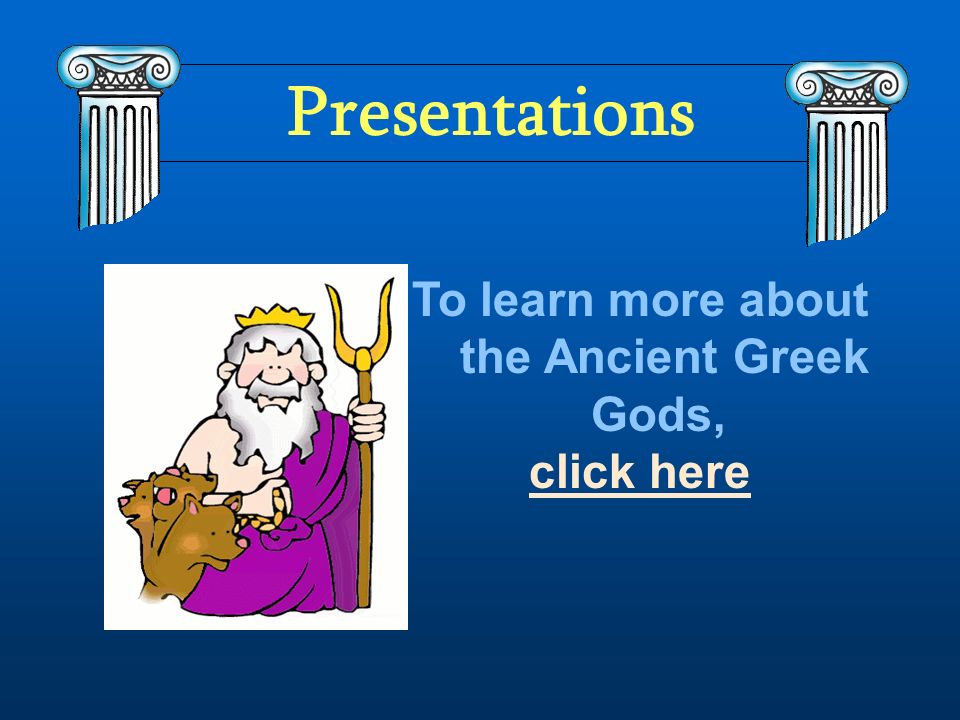 Presentations

To learn more about the Ancient Greek Gods, click here